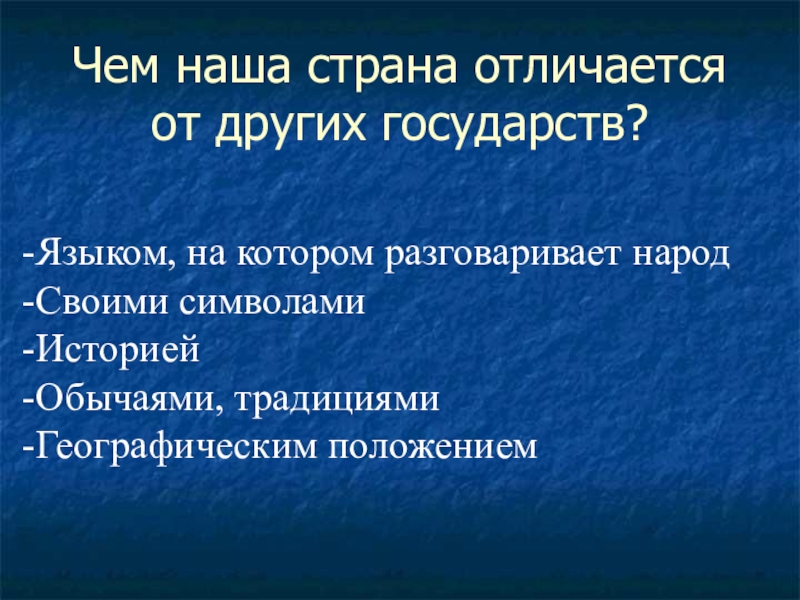 Чем наша страна отличается от других государств?

-Языком, на котором разговаривает народ
-Своими символами
-Историей
-Обычаями, традициями
-Географическим положением